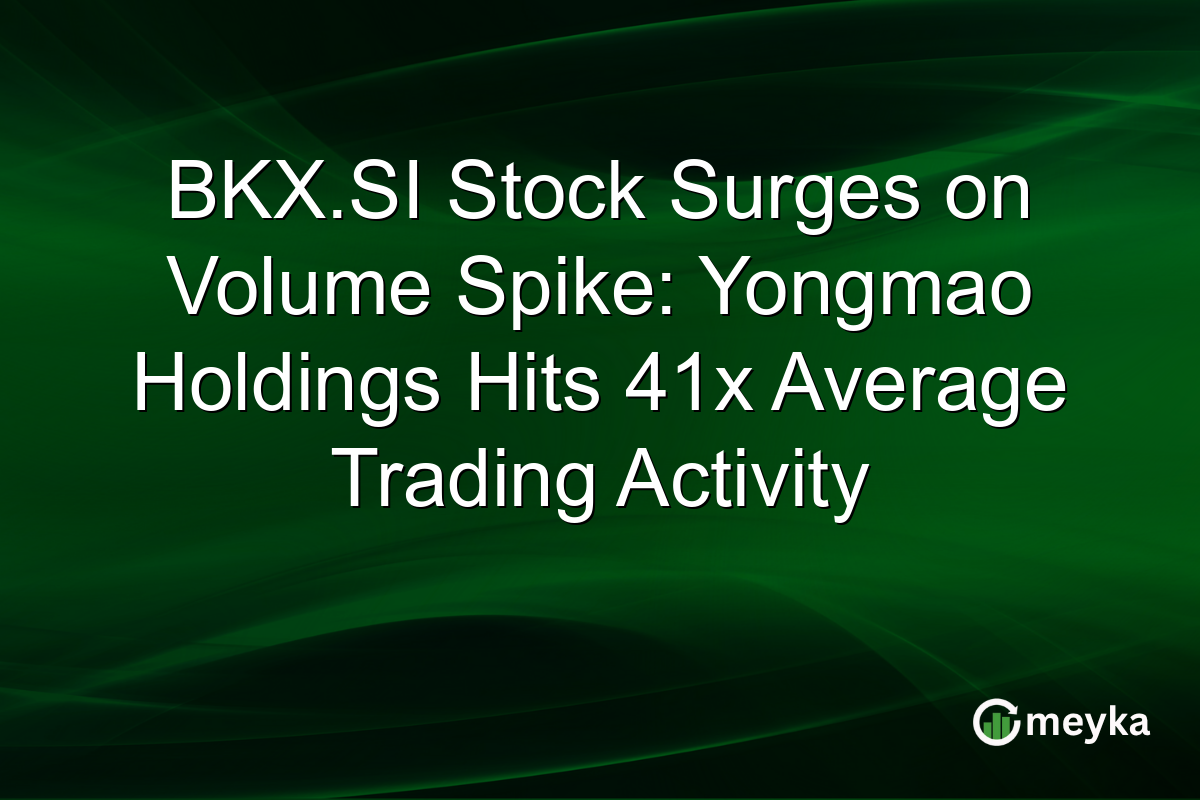 BKX.SI Stock Surges on Volume Spike: Yongmao Holdings Hits 41x Average Trading Activity

meyka